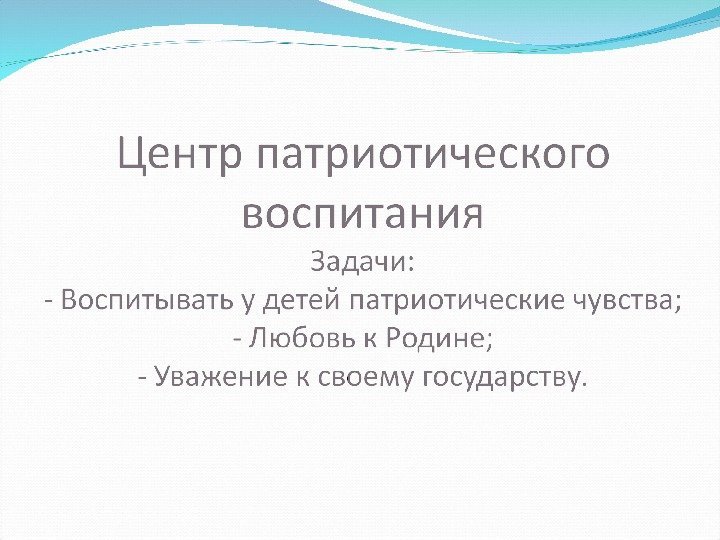 Центр патриотического воспитания

Задачи:
- Воспитывать у детей патриотические чувства;
- Любовь к Родине;
- Уважение к своему государству.